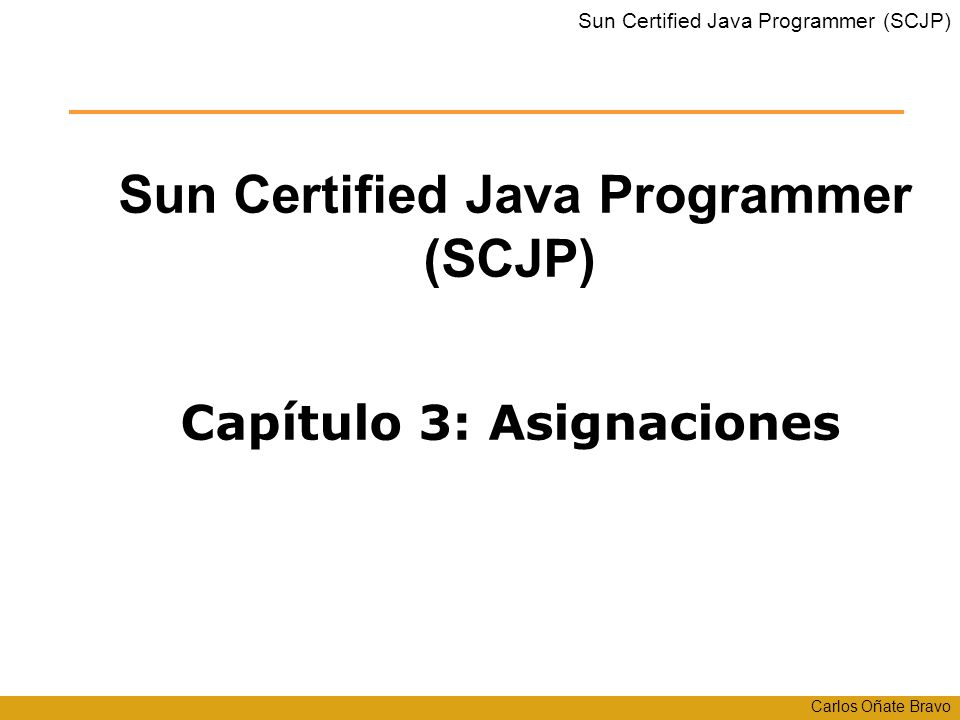 Sun Certified Java Programmer (SCJP)

Sun Certified Java Programmer (SCJP)

Capítulo 3: Asignaciones

Carlos Oñate Bravo